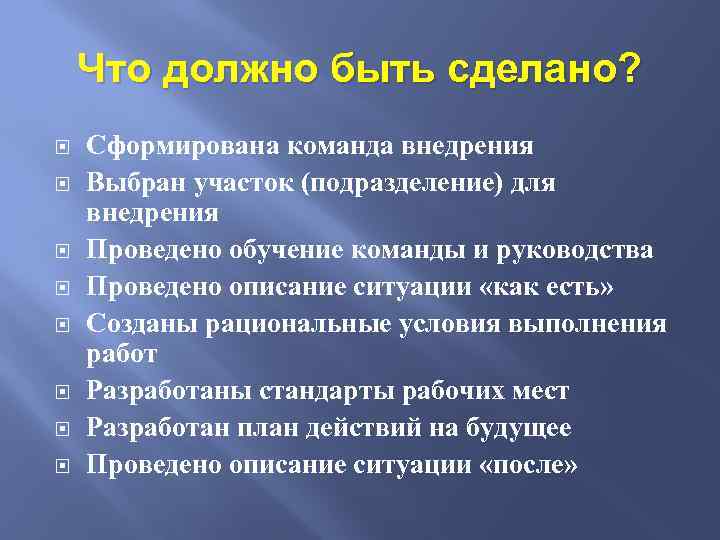 Что должно быть сделано?

Сформирована команда внедрения

Выбран участок (подразделение) для внедрения

Проведено обучение команды и руководства

Проведено описание ситуации «как есть»

Созданы рациональные условия выполнения работ

Разработаны стандарты рабочих мест

Разработан план действий на будущее

Проведено описание ситуации «после»